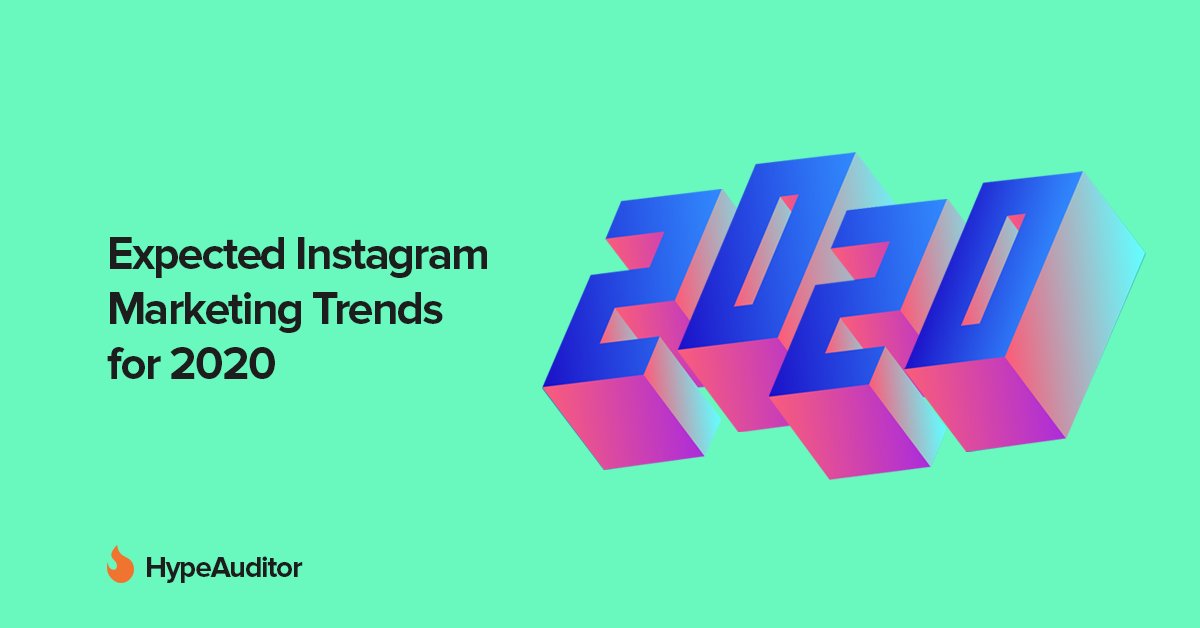 Expected Instagram Marketing Trends for 2020

2020

HypeAuditor